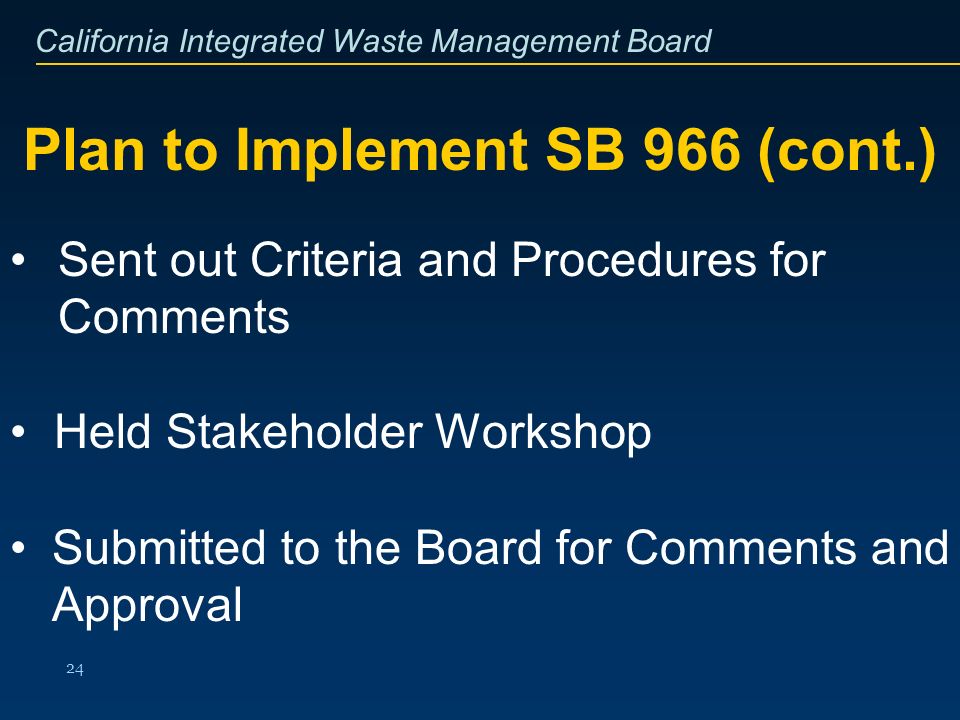 California Integrated Waste Management Board

Plan to Implement SB 966 (cont.)

• Sent out Criteria and Procedures for Comments

• Held Stakeholder Workshop

• Submitted to the Board for Comments and Approval

24